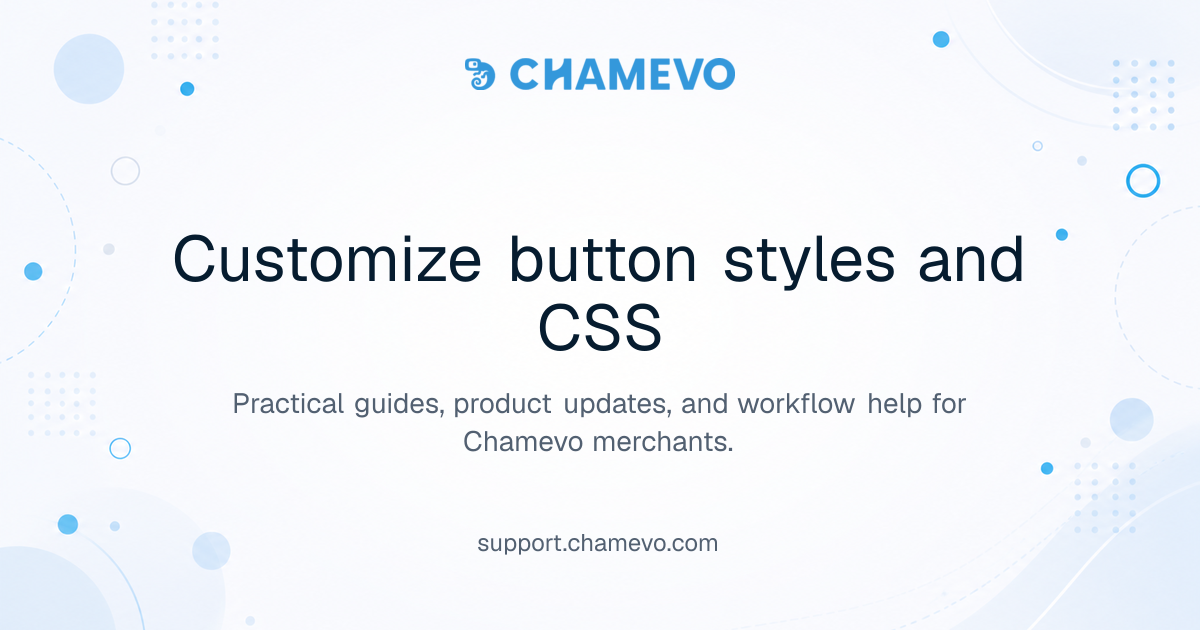 CHAMEVO

Customize button styles and CSS

Practical guides, product updates, and workflow help for Chamevo merchants.

support.chamevo.com